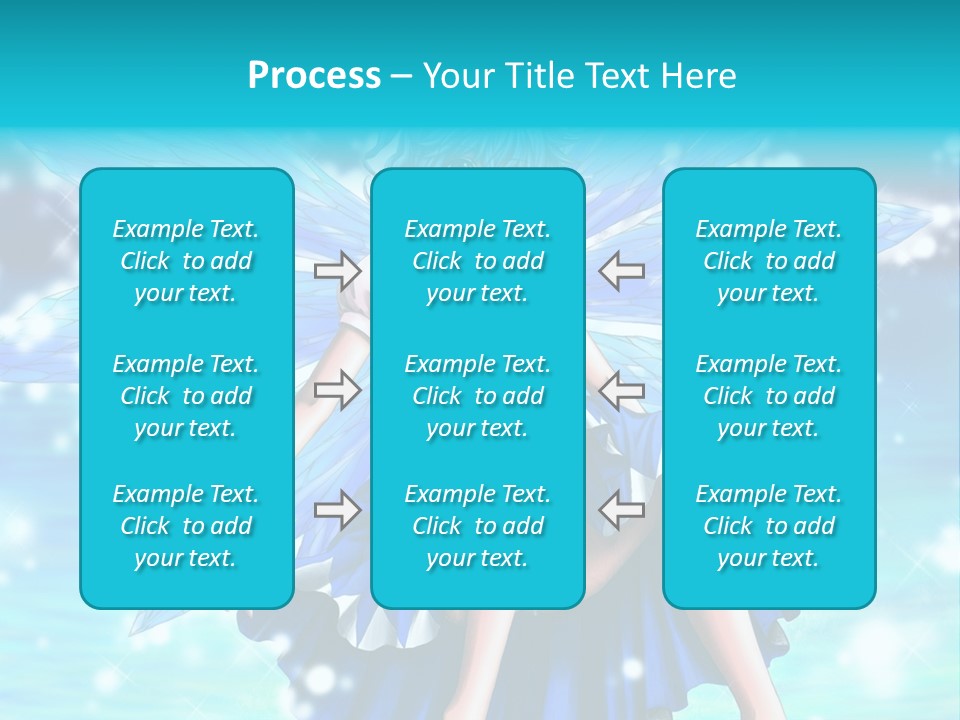 Process – Your Title Text Here

Example Text. Click to add your text.

Example Text. Click to add your text.

Example Text. Click to add your text.

Example Text. Click to add your text.

Example Text. Click to add your text.

Example Text. Click to add your text.

Example Text. Click to add your text.

Example Text. Click to add your text.

Example Text. Click to add your text.